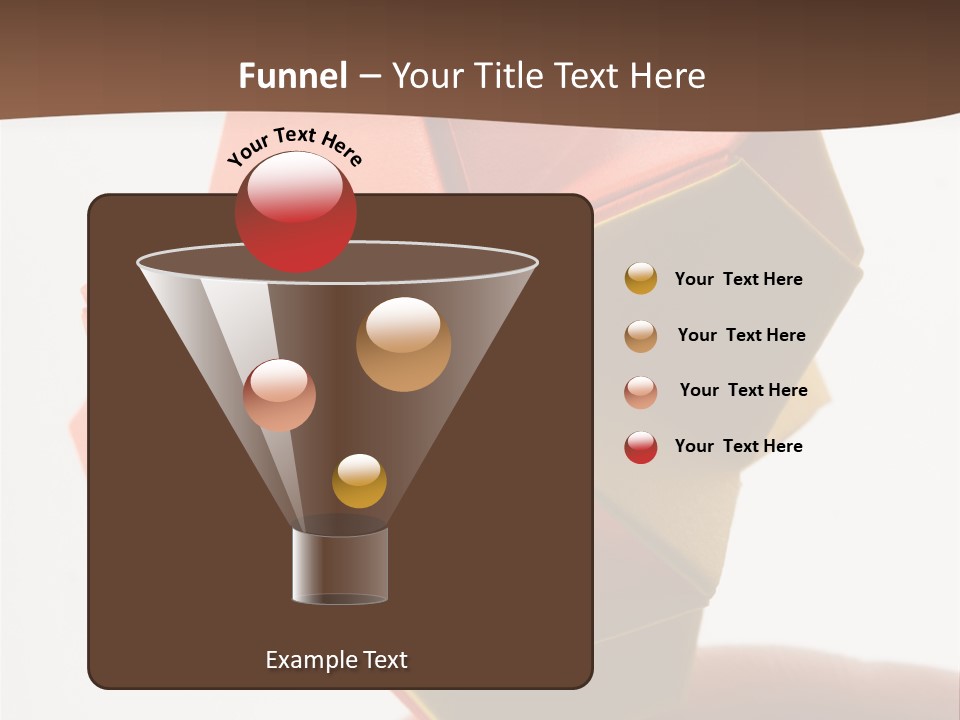 Funnel – Your Title Text Here

Your Text Here

Your Text Here

Your Text Here

Your Text Here

Your Text Here

Example Text